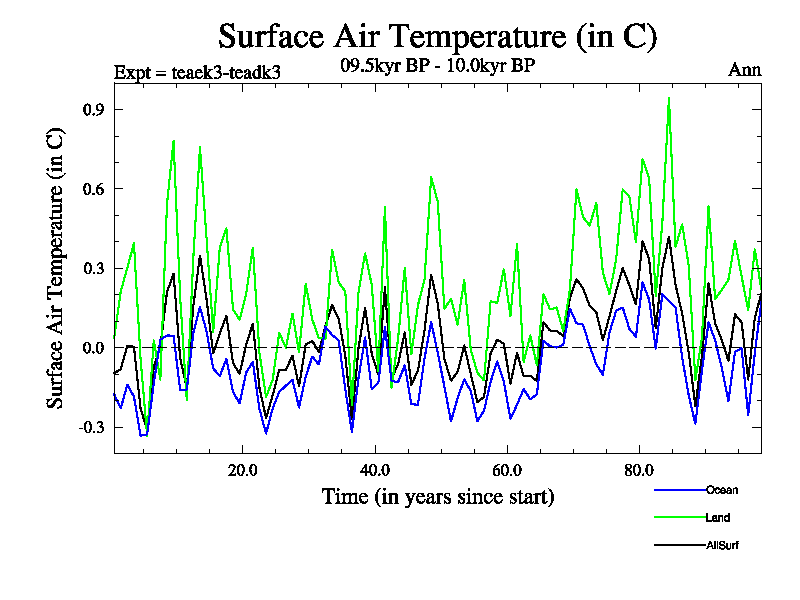 Surface Air Temperature (in C)

Expt = teaek3-teadk3

09.5kyr BP - 10.0kyr BP

Ann

Surface Air Temperature (in C)

0.9

0.6

0.3

0.0

-0.3

20.0

40.0

60.0

80.0

Time (in years since start)

Ocean

Land

AllSurf